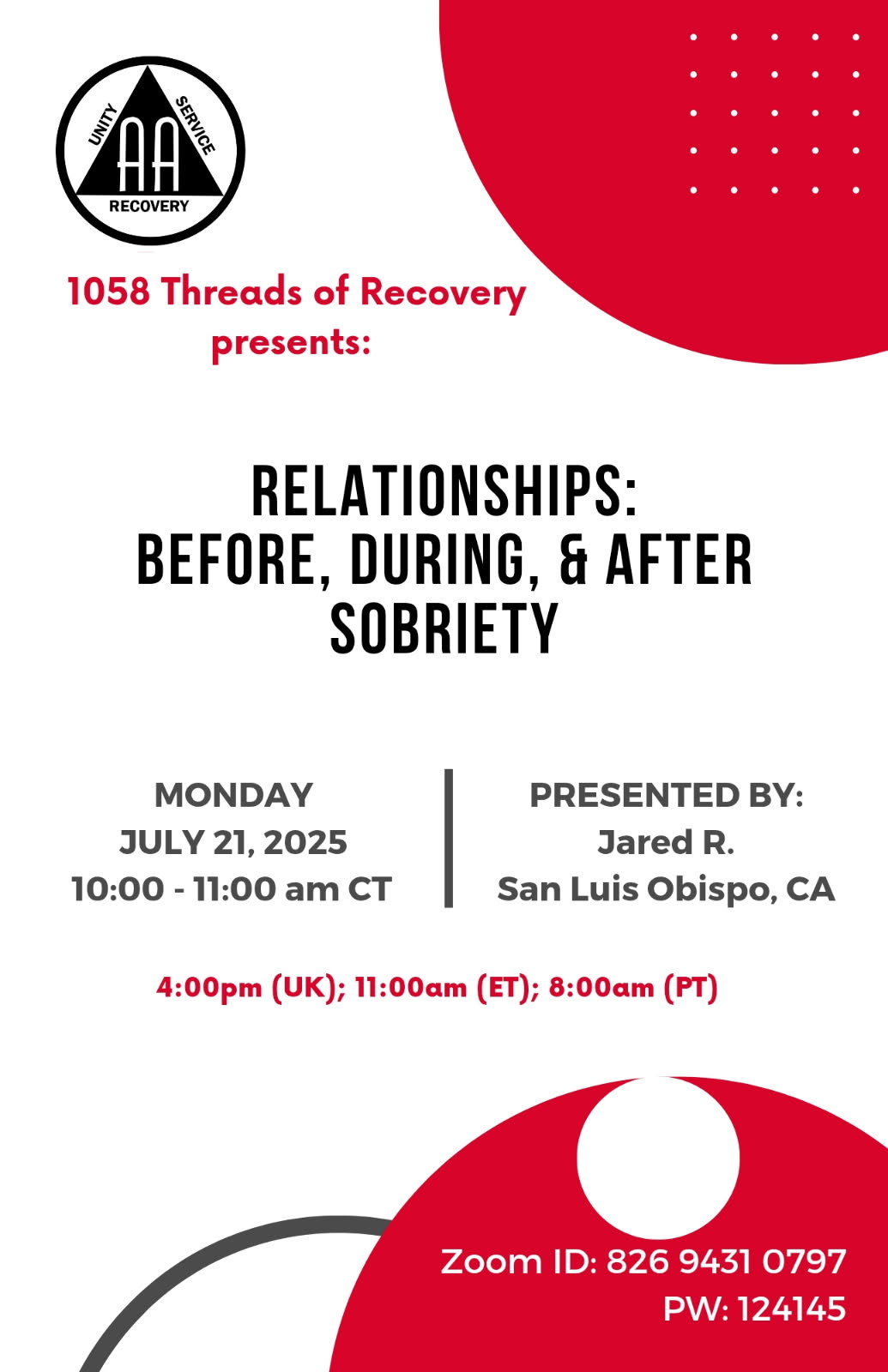 UNITY
SERVICE
AA
RECOVERY

1058 Threads of Recovery presents:

RELATIONSHIPS: BEFORE, DURING, & AFTER SOBRIETY

MONDAY
JULY 21, 2025
10:00 - 11:00 am CT

PRESENTED BY:
Jared R.
San Luis Obispo, CA

4:00pm (UK); 11:00am (ET); 8:00am (PT)

Zoom ID: 826 9431 0797
PW: 124145